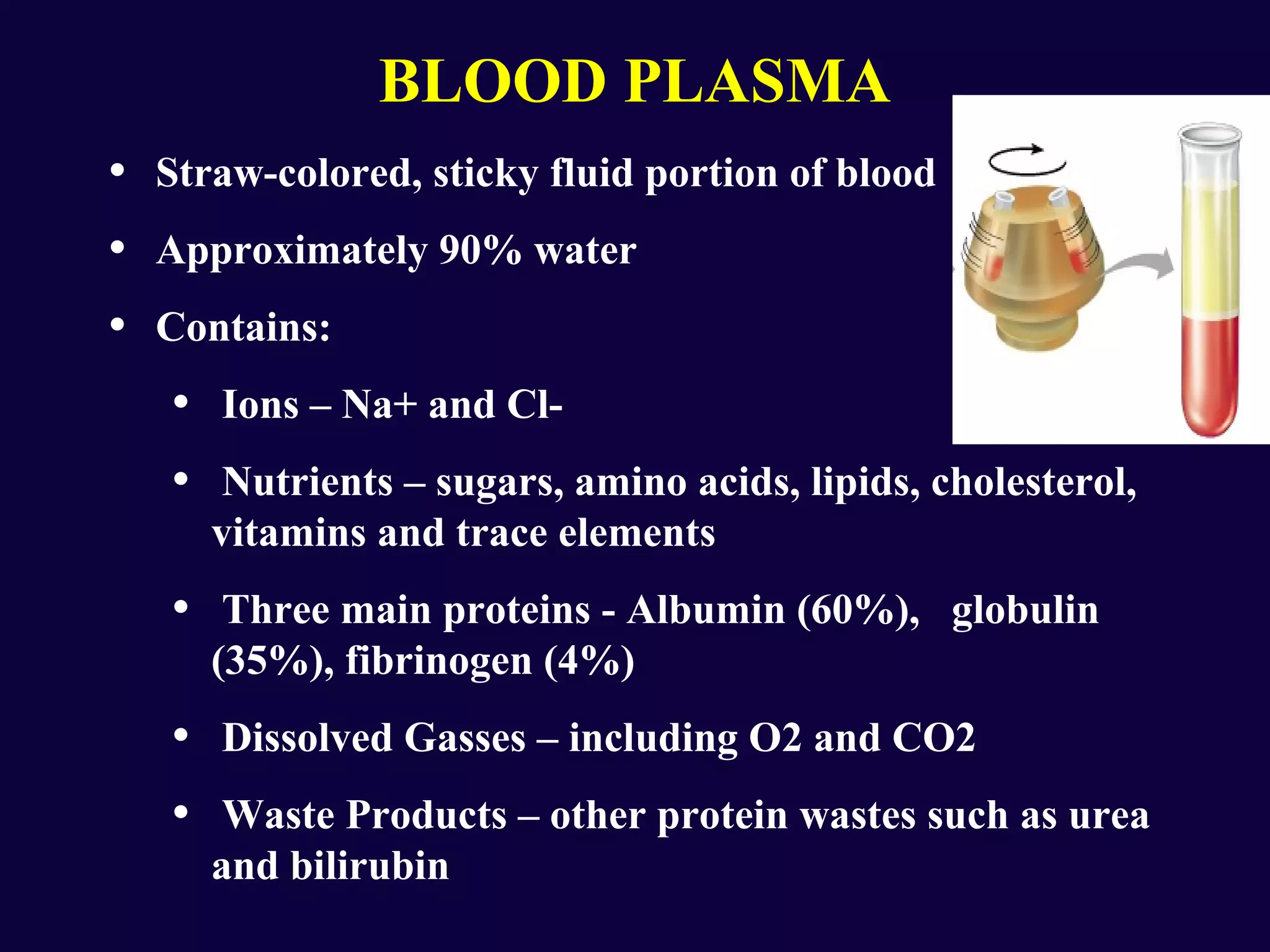 BLOOD PLASMA

• Straw-colored, sticky fluid portion of blood

• Approximately 90% water

• Contains:

• Ions – Na+ and Cl-

• Nutrients – sugars, amino acids, lipids, cholesterol, vitamins and trace elements

• Three main proteins - Albumin (60%), globulin (35%), fibrinogen (4%)

• Dissolved Gasses – including O2 and CO2

• Waste Products – other protein wastes such as urea and bilirubin